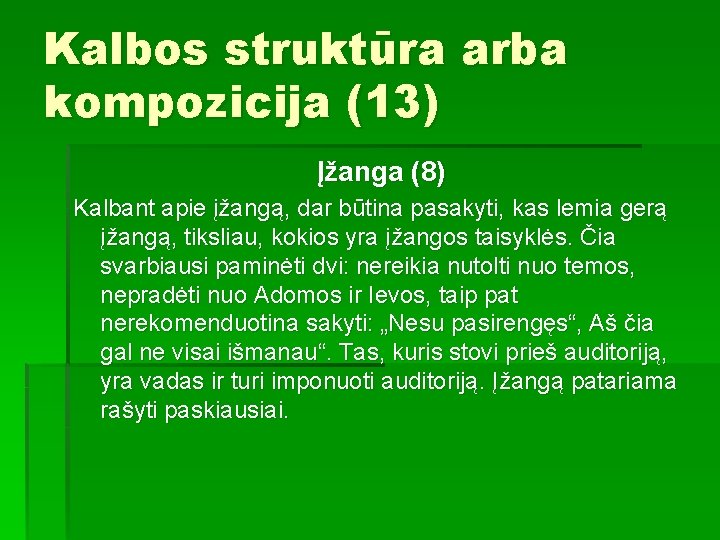 Kalbos struktūra arba kompozicija (13)

Įžanga (8)

Kalbant apie įžangą, dar būtina pasakyti, kas lemia gerą įžangą, tiksliau, kokios yra įžangos taisyklės. Čia svarbiausi paminėti dvi: nereikia nutolti nuo temos, nepradėti nuo Adomos ir Ievos, taip pat nerekomenduotina sakyti: „Nesu pasirengęs“, Aš čia gal ne visai išmanau“. Tas, kuris stovi prieš auditoriją, yra vadas ir turi imponuoti auditoriją. Įžangą patariama rašyti paskiausiai.